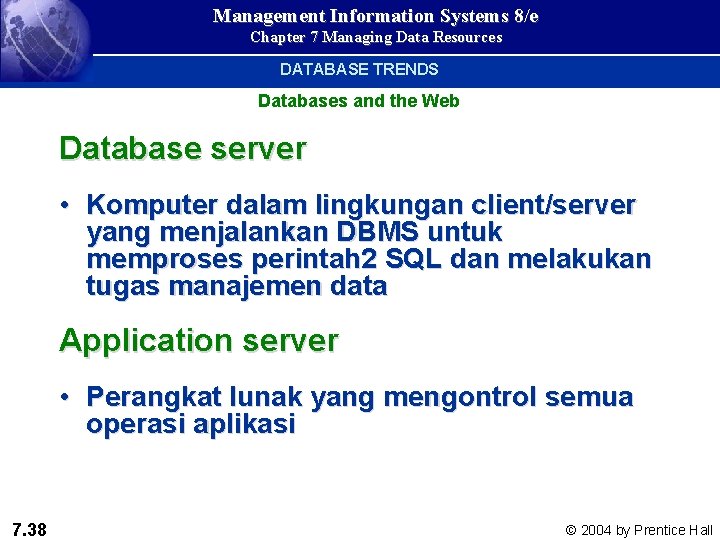 Management Information Systems 8/e
Chapter 7 Managing Data Resources

DATABASE TRENDS

Databases and the Web

Database server

• Komputer dalam lingkungan client/server yang menjalankan DBMS untuk memproses perintah2 SQL dan melakukan tugas manajemen data

Application server

• Perangkat lunak yang mengontrol semua operasi aplikasi

7.38

© 2004 by Prentice Hall